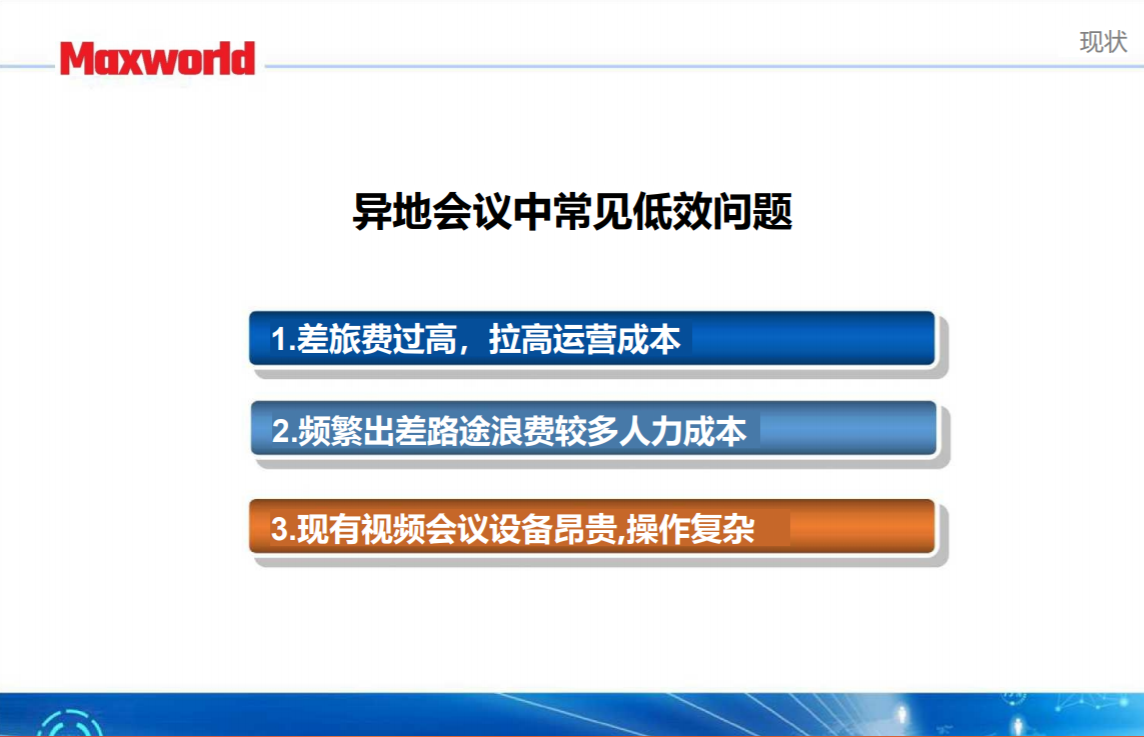 Maxworld

现状

异地会议中常见低效问题

1.差旅费过高，拉高运营成本

2.频繁出差路途浪费较多人力成本

3.现有视频会议设备昂贵,操作复杂